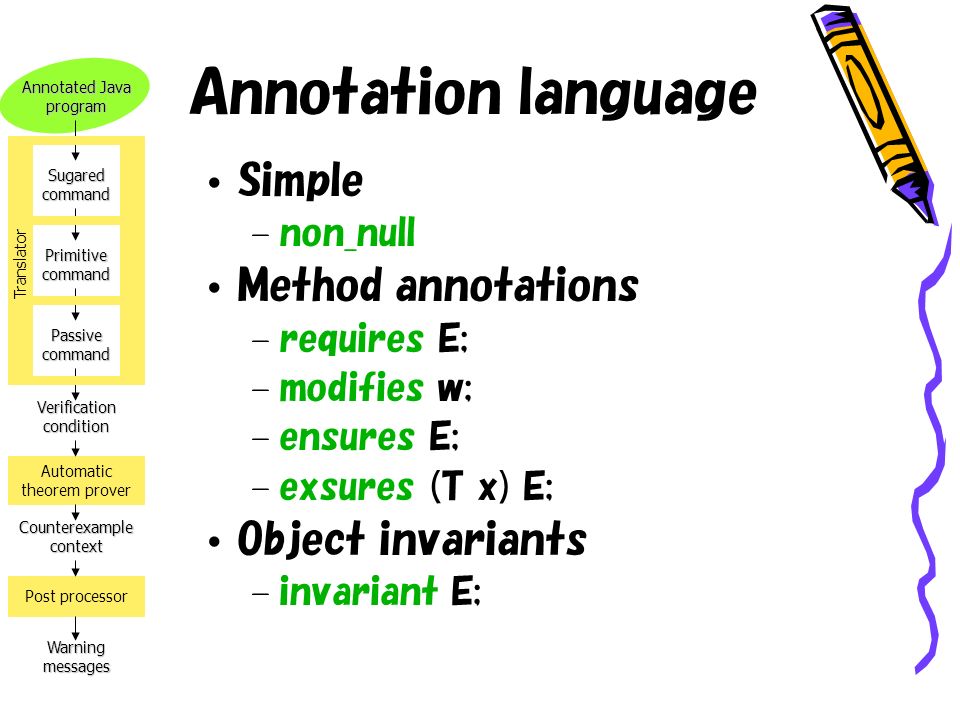 Annotated Java program

Translator

Sugared command

Primitive command

Passive command

Verification condition

Automatic theorem prover

Counterexample context

Post processor

Warning messages

Annotation language

• Simple
– non_null
• Method annotations
– requires E;
– modifies w;
– ensures E;
– exsures (T x) E;
• Object invariants
– invariant E;